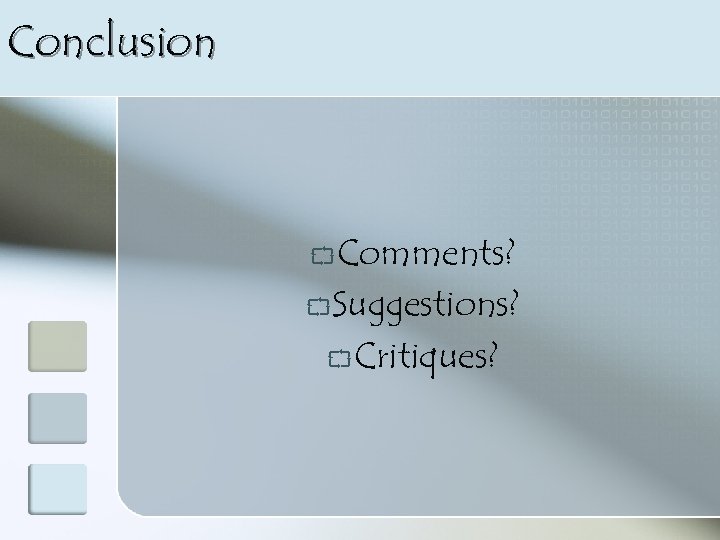 Conclusion

Comments?

Suggestions?

Critiques?